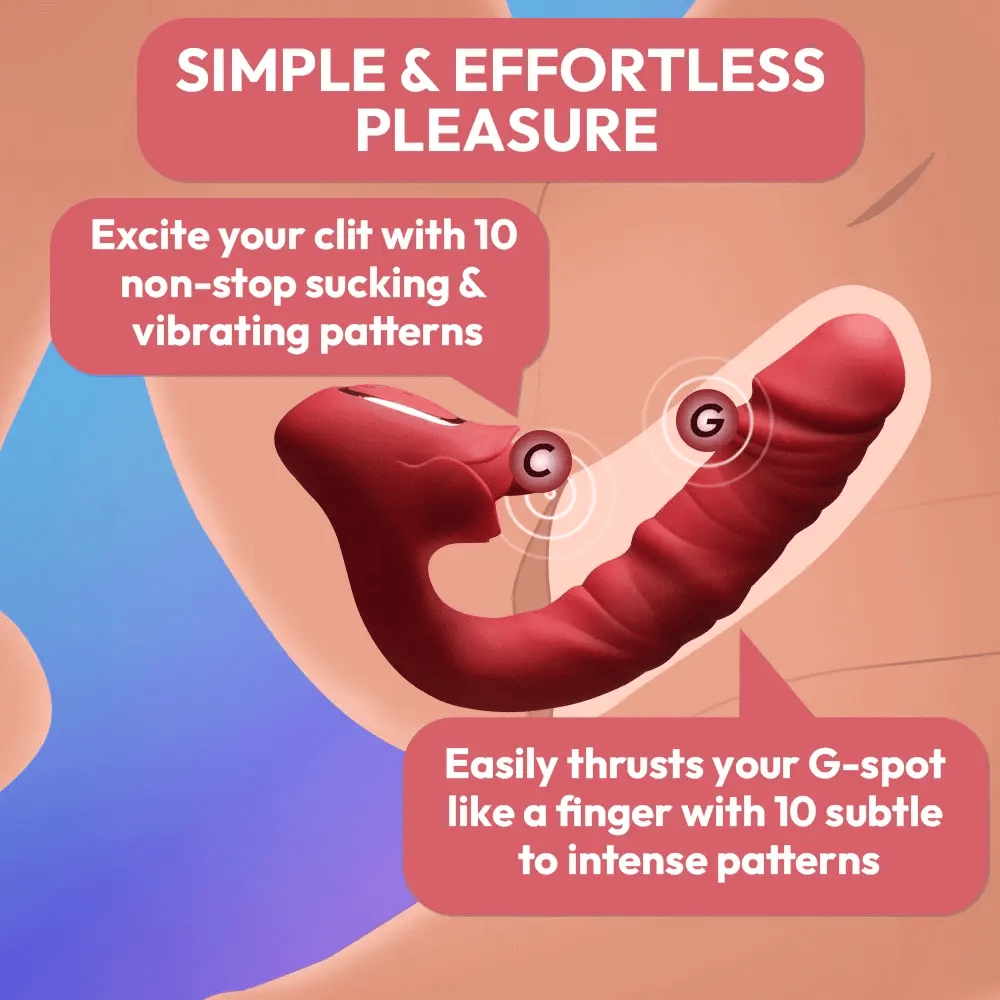 SIMPLE & EFFORTLESS PLEASURE

Excite your clit with 10 non-stop sucking & vibrating patterns

C

G

Easily thrusts your G-spot like a finger with 10 subtle to intense patterns